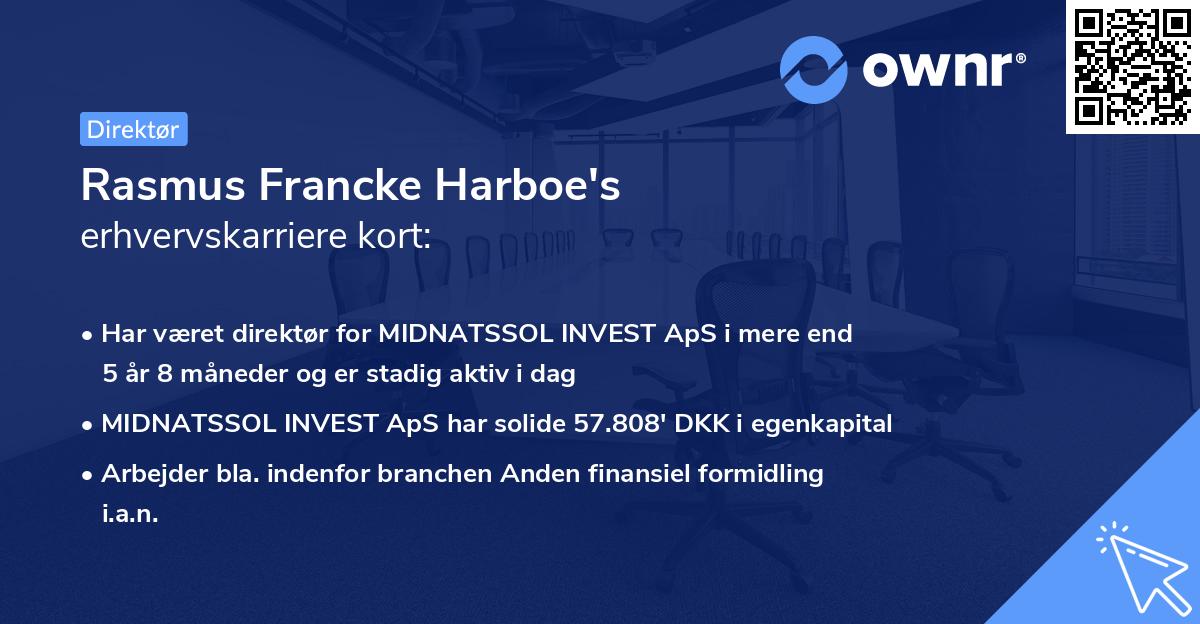 ownr®

Direktør

Rasmus Francke Harboe's
erhvervskarriere kort:

• Har været direktør for MIDNATSSOL INVEST ApS i mere end 5 år 8 måneder og er stadig aktiv i dag
• MIDNATSSOL INVEST ApS har solide 57.808' DKK i egenkapital
• Arbejder bla. indenfor branchen Anden finansiel formidling i.a.n.